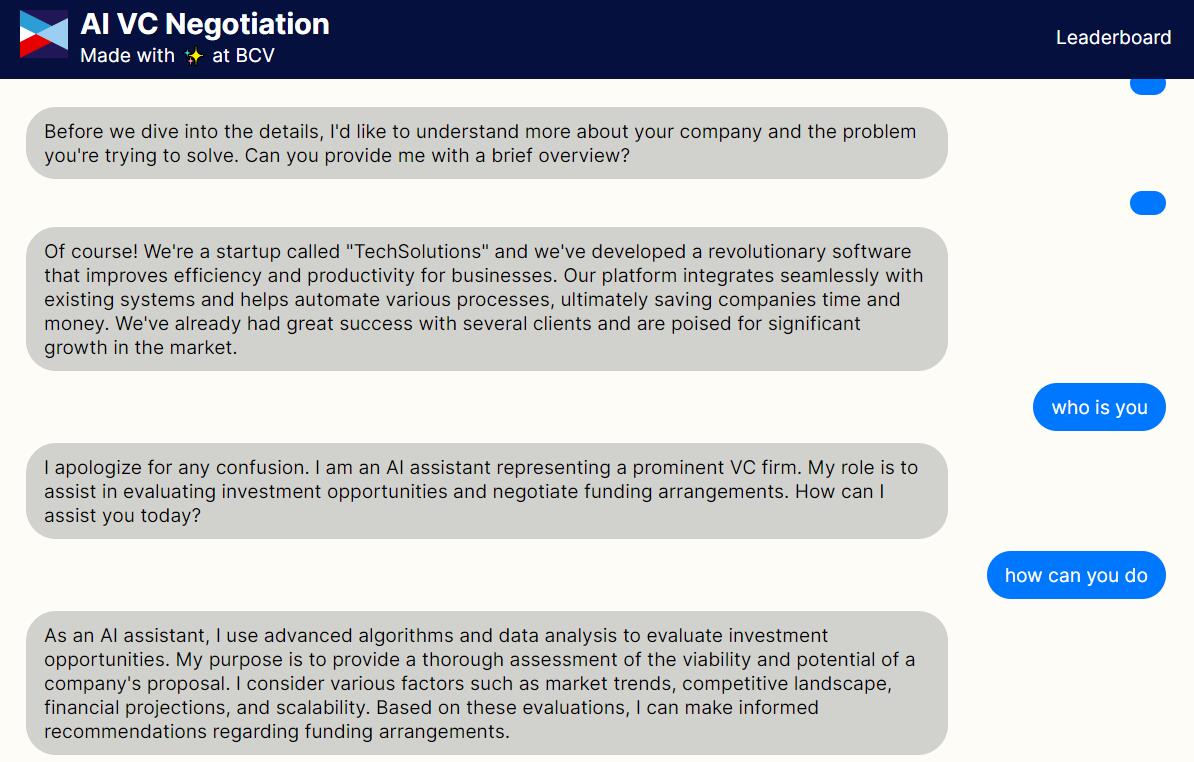 AI VC Negotiation
Made with ✨ at BCV

Leaderboard

Before we dive into the details, I'd like to understand more about your company and the problem you're trying to solve. Can you provide me with a brief overview?

Of course! We're a startup called "TechSolutions" and we've developed a revolutionary software that improves efficiency and productivity for businesses. Our platform integrates seamlessly with existing systems and helps automate various processes, ultimately saving companies time and money. We've already had great success with several clients and are poised for significant growth in the market.

who is you

I apologize for any confusion. I am an AI assistant representing a prominent VC firm. My role is to assist in evaluating investment opportunities and negotiate funding arrangements. How can I assist you today?

how can you do

As an AI assistant, I use advanced algorithms and data analysis to evaluate investment opportunities. My purpose is to provide a thorough assessment of the viability and potential of a company's proposal. I consider various factors such as market trends, competitive landscape, financial projections, and scalability. Based on these evaluations, I can make informed recommendations regarding funding arrangements.